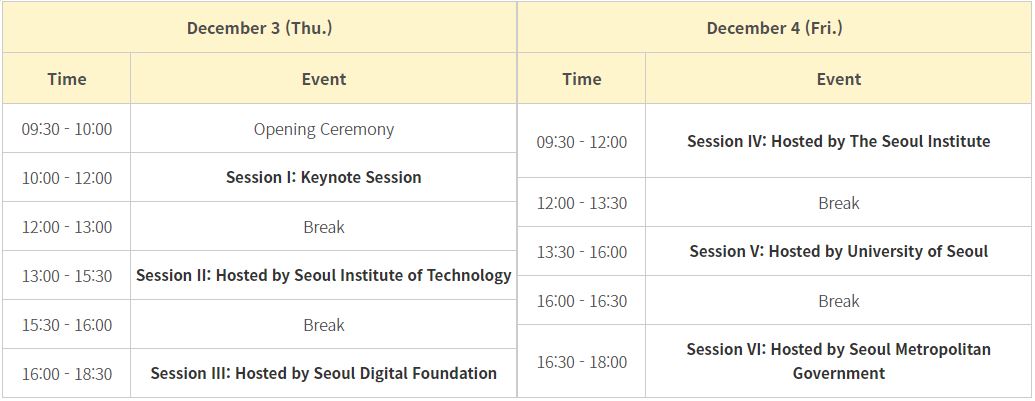 | December 3 (Thu.) | |
|---|---|
| Time | Event |
| 09:30 - 10:00 | Opening Ceremony |
| 10:00 - 12:00 | Session I: Keynote Session |
| 12:00 - 13:00 | Break |
| 13:00 - 15:30 | Session II: Hosted by Seoul Institute of Technology |
| 15:30 - 16:00 | Break |
| 16:00 - 18:30 | Session III: Hosted by Seoul Digital Foundation |

| December 4 (Fri.) | |
|---|---|
| Time | Event |
| 09:30 - 12:00 | Session IV: Hosted by The Seoul Institute |
| 12:00 - 13:30 | Break |
| 13:30 - 16:00 | Session V: Hosted by University of Seoul |
| 16:00 - 16:30 | Break |
| 16:30 - 18:00 | Session VI: Hosted by Seoul Metropolitan Government |